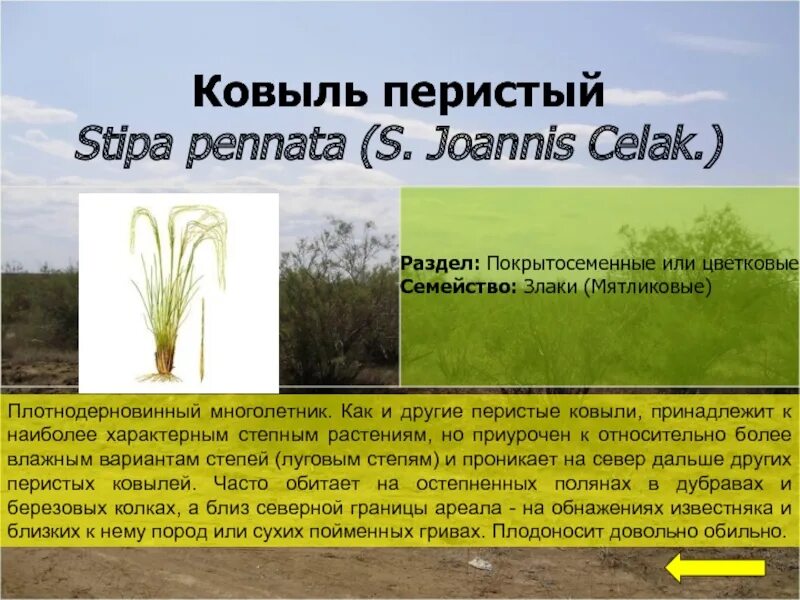 Ковыль перистый
Stipa pennata (S. Joannis Celak.)

Раздел: Покрытосеменные или цветковые
Семейство: Злаки (Мятликовые)

Плотнодерновинный многолетник. Как и другие перистые ковыли, принадлежит к наиболее характерным степным растениям, но приурочен к относительно более влажным вариантам степей (луговым степям) и проникает на север дальше других перистых ковылей. Часто обитает на остепненных полянах в дубравах и березовых колках, а близ северной границы ареала - на обнажениях известняка и близких к нему пород или сухих пойменных гривах. Плодоносит довольно обильно.